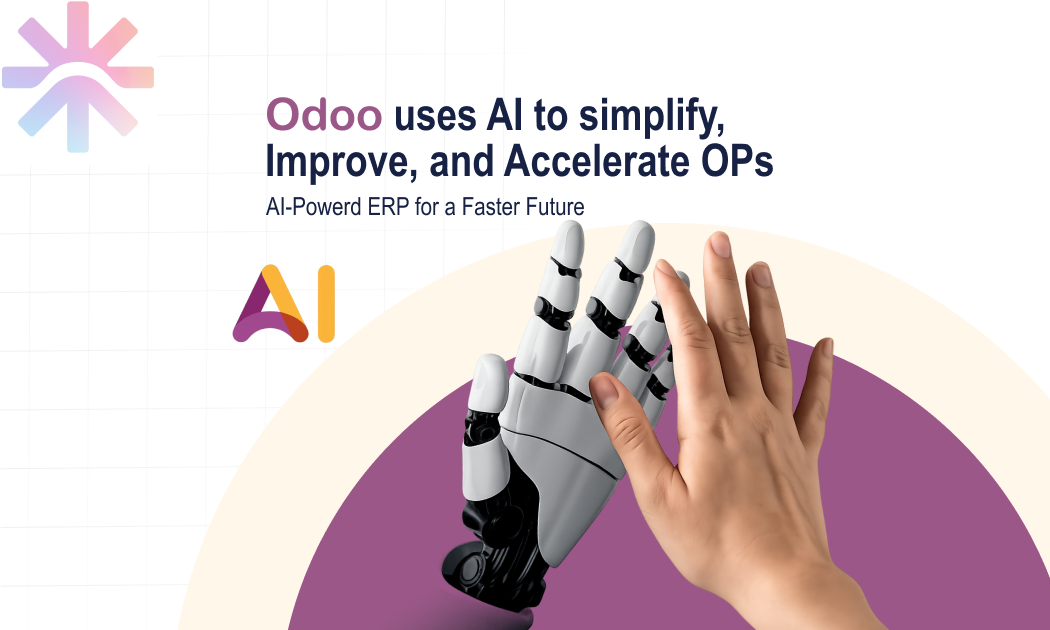 Odoo uses AI to simplify, Improve, and Accelerate OPs

AI-Powerd ERP for a Faster Future

AI